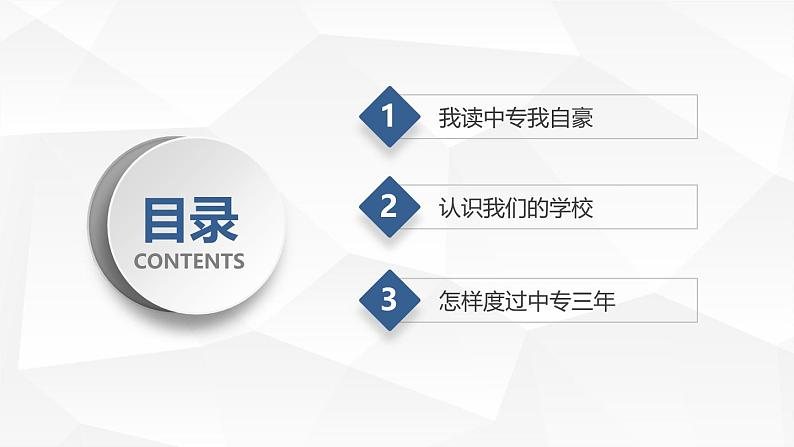 目录
CONTENTS

1 我读中专我自豪

2 认识我们的学校

3 怎样度过中专三年